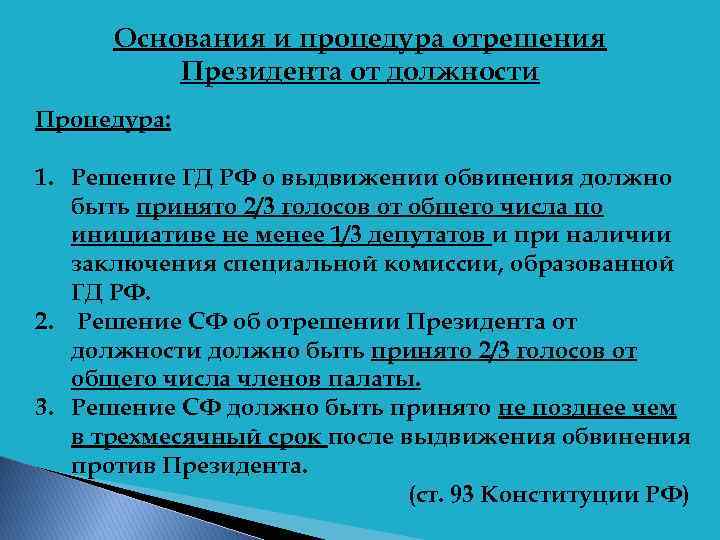 Основания и процедура отрешения Президента от должности

Процедура:

1. Решение ГД РФ о выдвижении обвинения должно быть принято 2/3 голосов от общего числа по инициативе не менее 1/3 депутатов и при наличии заключения специальной комиссии, образованной ГД РФ.
2. Решение СФ об отрешении Президента от должности должно быть принято 2/3 голосов от общего числа членов палаты.
3. Решение СФ должно быть принято не позднее чем в трехмесячный срок после выдвижения обвинения против Президента.

(ст. 93 Конституции РФ)